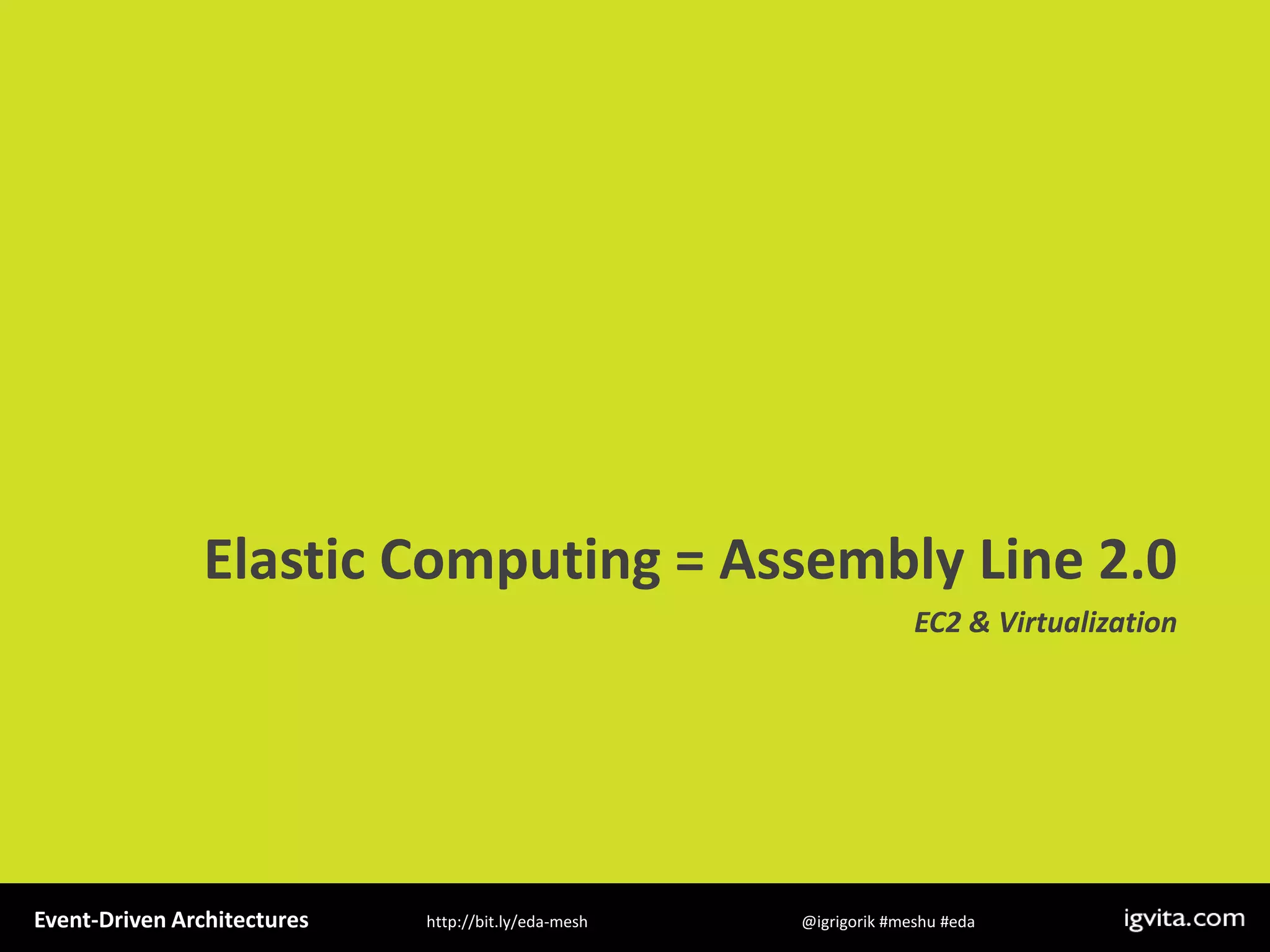 Elastic Computing = Assembly Line 2.0

EC2 & Virtualization

Event-Driven Architectures http://bit.ly/eda-mesh @igrigorik #meshu #eda igvita.com